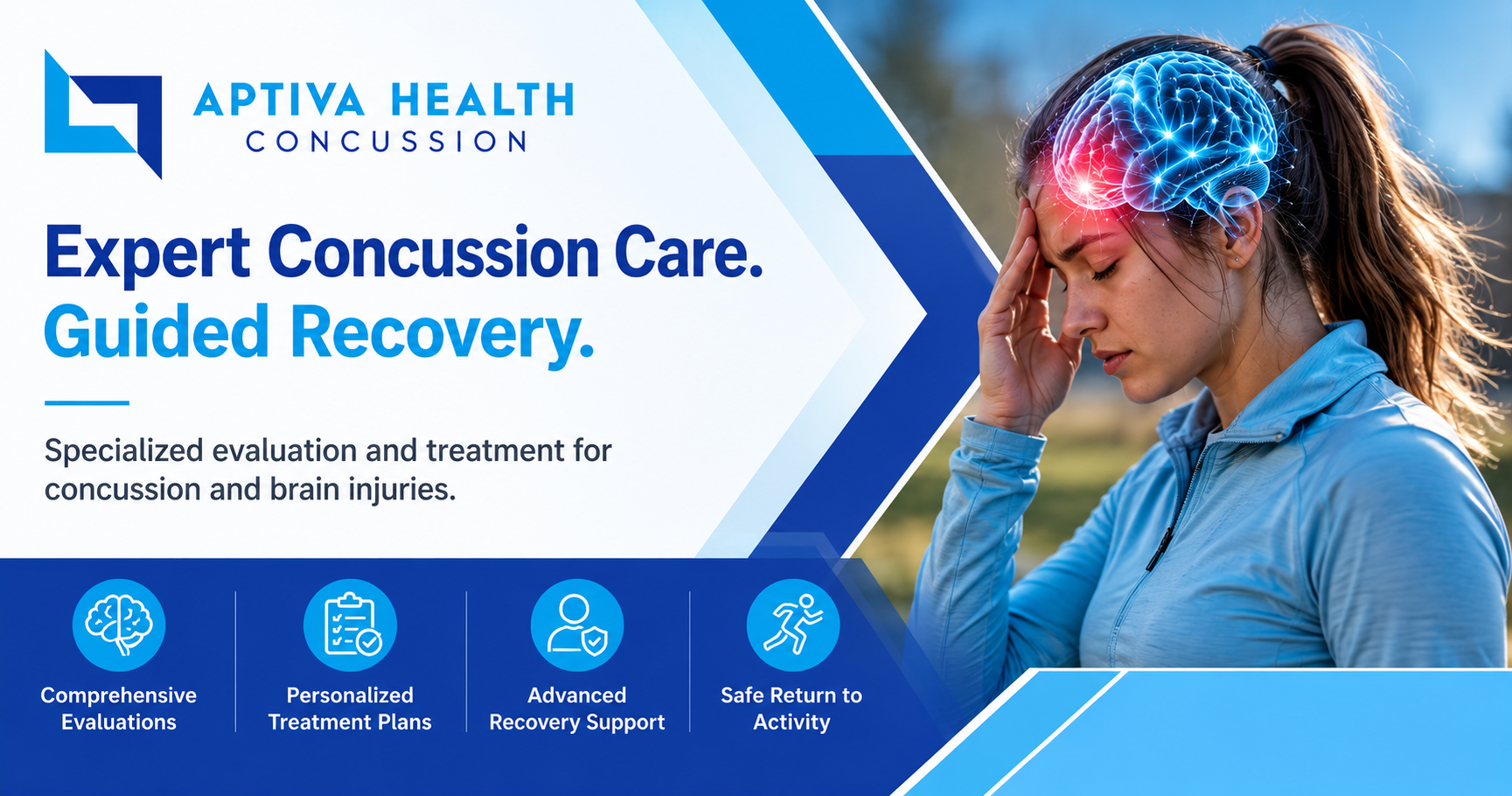 APTIVA HEALTH
CONCUSSION

Expert Concussion Care.
Guided Recovery.

Specialized evaluation and treatment for concussion and brain injuries.

Comprehensive Evaluations

Personalized Treatment Plans

Advanced Recovery Support

Safe Return to Activity